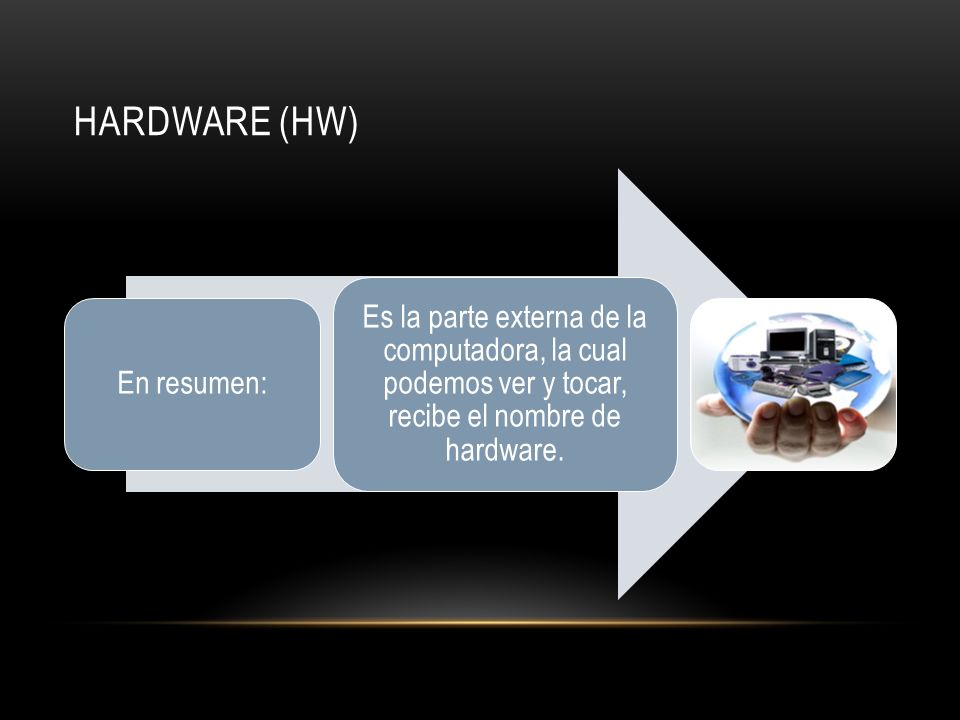 HARDWARE (HW)

En resumen:

Es la parte externa de la computadora, la cual podemos ver y tocar, recibe el nombre de hardware.